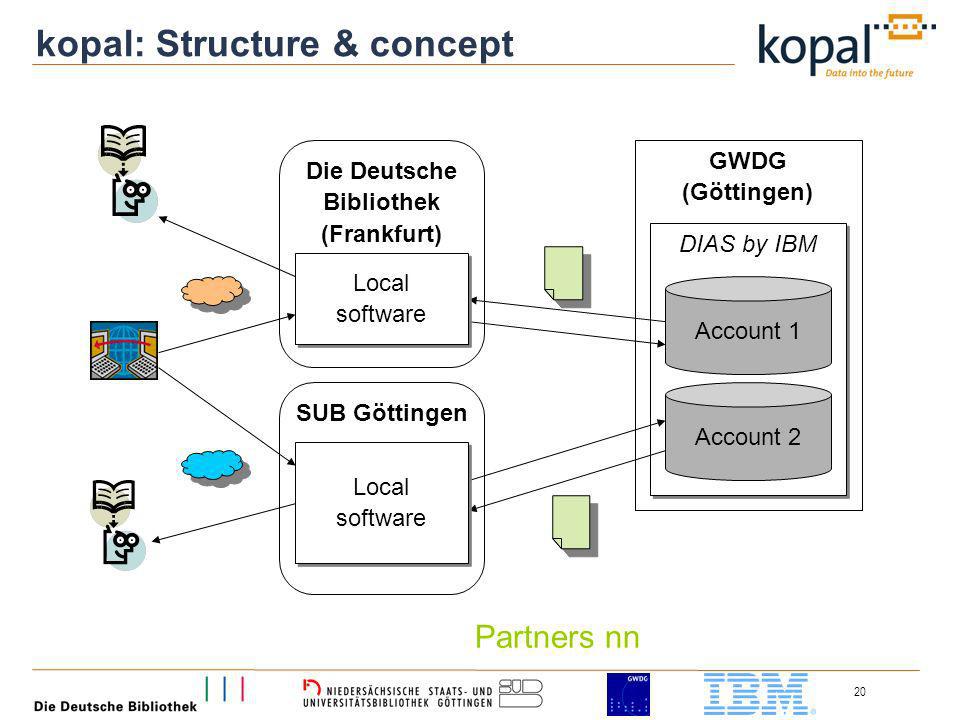 kopal: Structure & concept

kopal
Data into the future

Die Deutsche Bibliothek (Frankfurt)

Local software

SUB Göttingen

Local software

GWDG (Göttingen)

DIAS by IBM

Account 1

Account 2

Partners nn

Die Deutsche Bibliothek

NIEDERSÄCHSISCHE STAATS- UND UNIVERSITÄTSBIBLIOTHEK GÖTTINGEN

SUB

GWDG

IBM

20